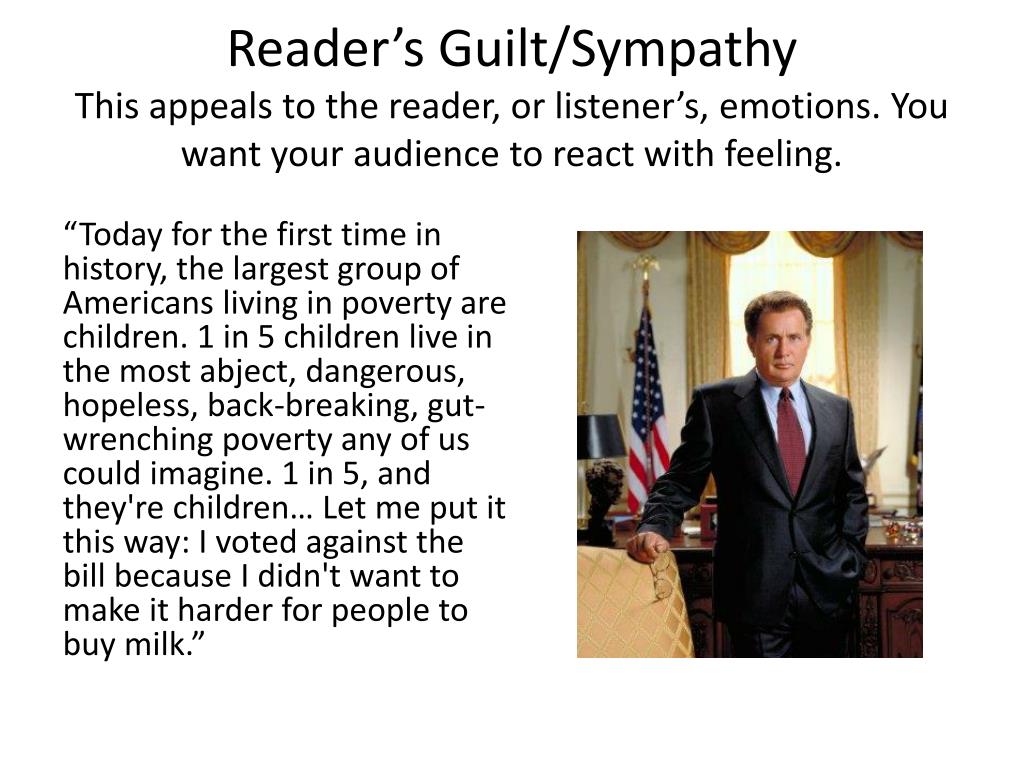 Reader’s Guilt/Sympathy
This appeals to the reader, or listener’s, emotions. You want your audience to react with feeling.

“Today for the first time in history, the largest group of Americans living in poverty are children. 1 in 5 children live in the most abject, dangerous, hopeless, back-breaking, gut-wrenching poverty any of us could imagine. 1 in 5, and they're children… Let me put it this way: I voted against the bill because I didn't want to make it harder for people to buy milk.”